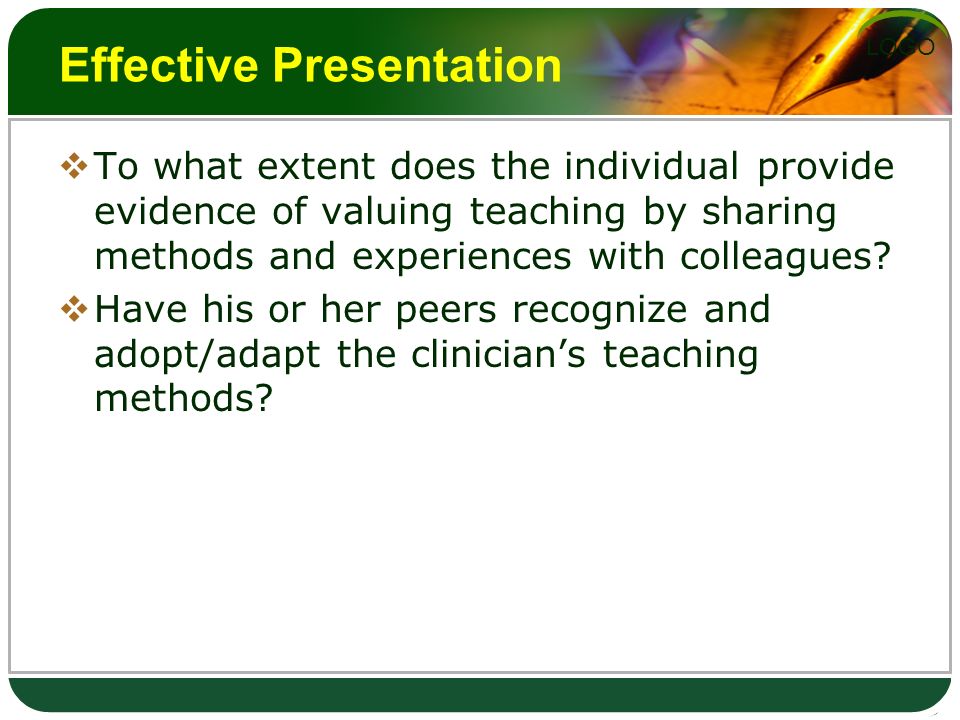 Effective Presentation

LOGO

❖ To what extent does the individual provide evidence of valuing teaching by sharing methods and experiences with colleagues?

❖ Have his or her peers recognize and adopt/adapt the clinician's teaching methods?